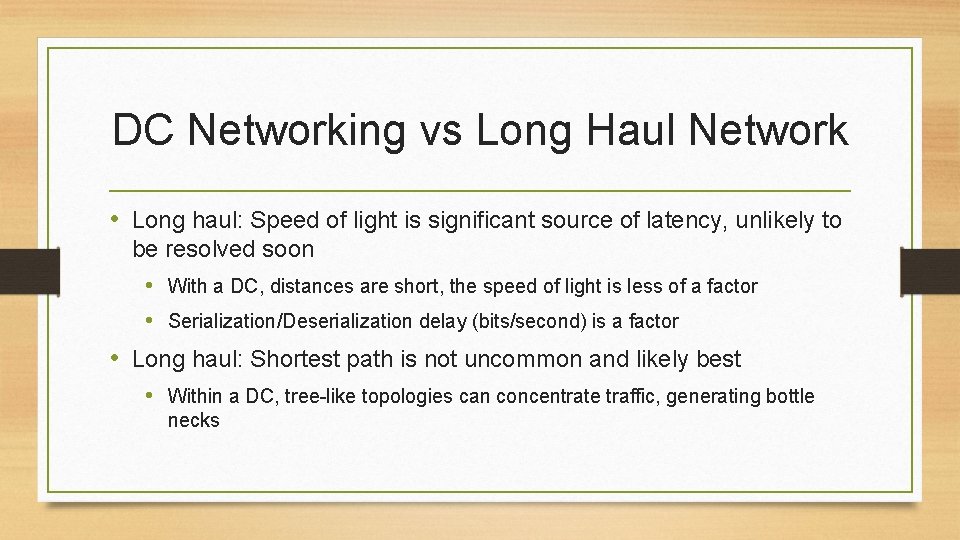 DC Networking vs Long Haul Network

• Long haul: Speed of light is significant source of latency, unlikely to be resolved soon

• With a DC, distances are short, the speed of light is less of a factor

• Serialization/Deserialization delay (bits/second) is a factor

• Long haul: Shortest path is not uncommon and likely best

• Within a DC, tree-like topologies can concentrate traffic, generating bottle necks